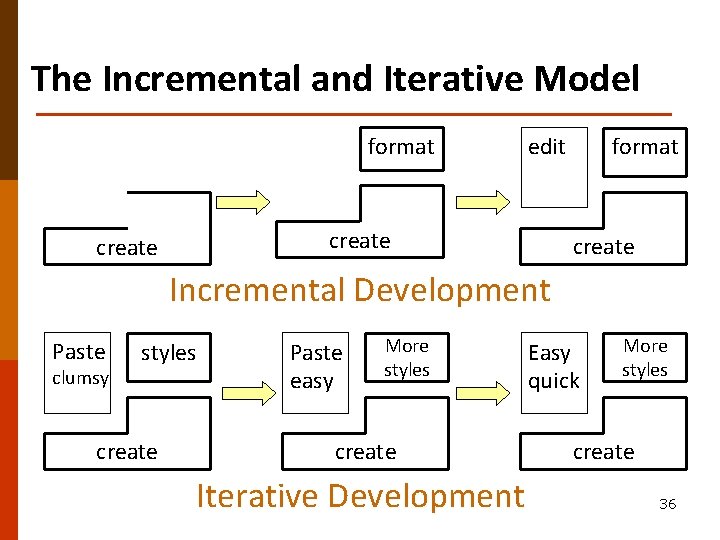 The Incremental and Iterative Model

create

format

create

edit

format

create

Incremental Development

Paste clumsy

styles

create

Paste easy

More styles

create

Easy quick

More styles

create

Iterative Development

36